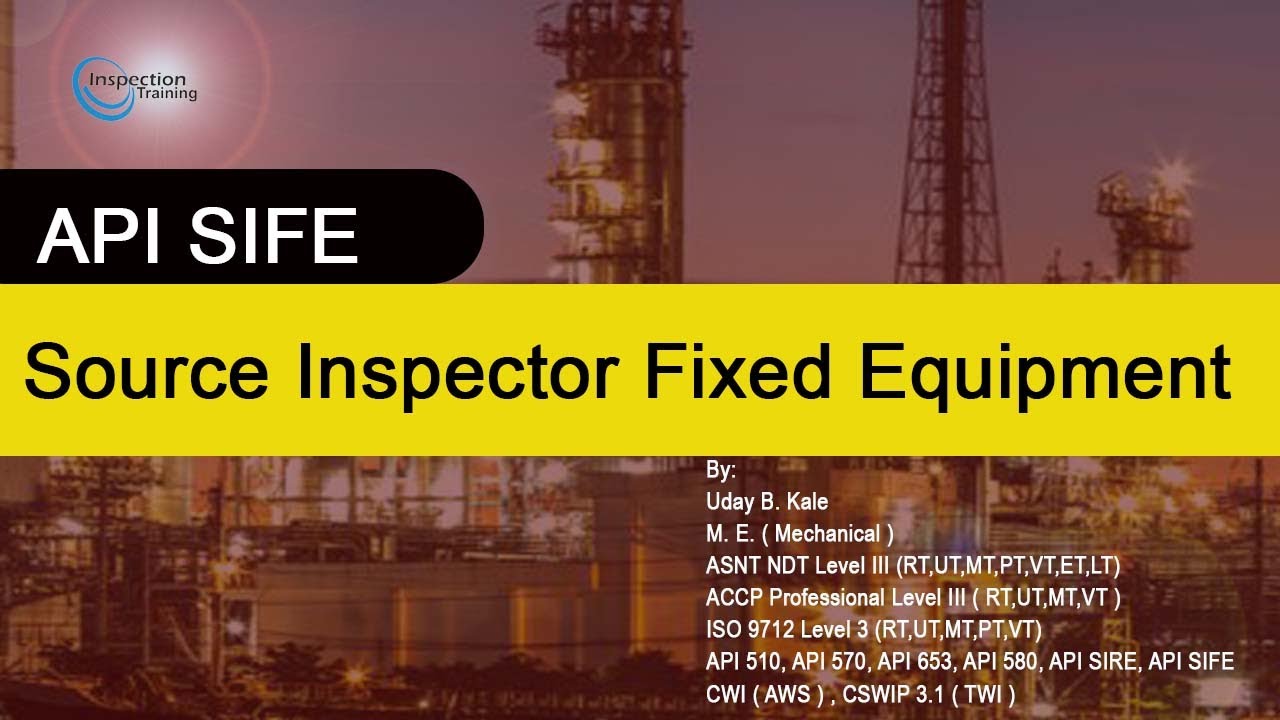 Inspection Training

API SIFE

Source Inspector Fixed Equipment

By:
Uday B. Kale
M. E. ( Mechanical )
ASNT NDT Level III (RT,UT,MT,PT,VT,ET,LT)
ACCP Professional Level III ( RT,UT,MT,VT )
ISO 9712 Level 3 (RT,UT,MT,PT,VT)
API 510, API 570, API 653, API 580, API SIRE, API SIFE
CWI ( AWS ) , CSWIP 3.1 ( TWI )